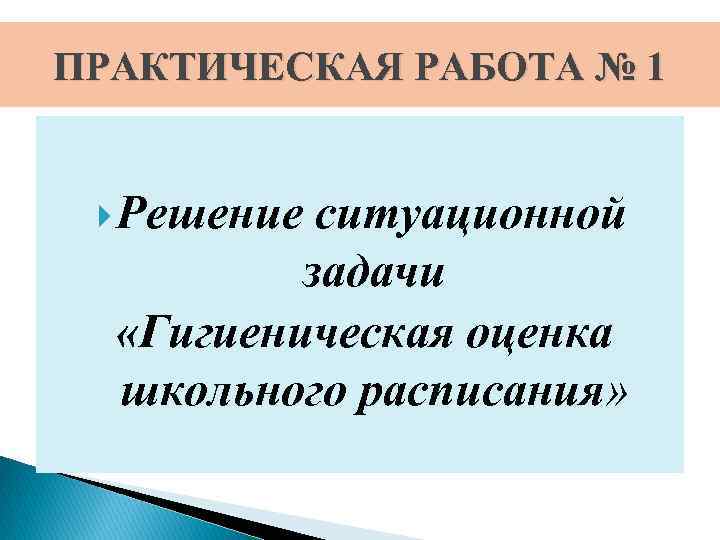 ПРАКТИЧЕСКАЯ РАБОТА № 1

Решение ситуационной задачи «Гигиеническая оценка школьного расписания»